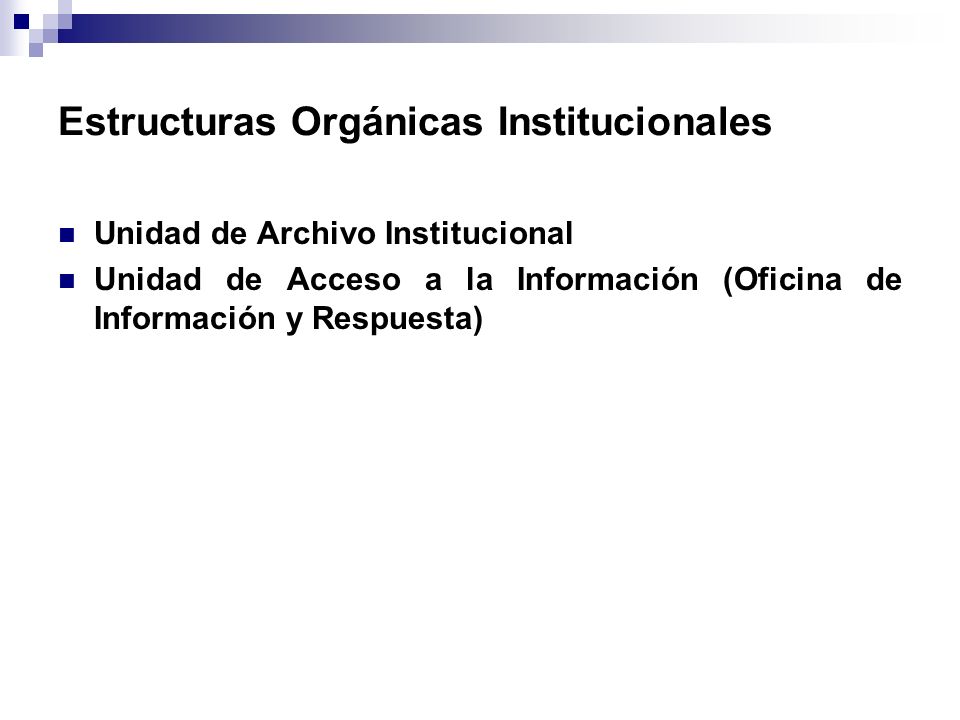 Estructuras Orgánicas Institucionales

- Unidad de Archivo Institucional
- Unidad de Acceso a la Información (Oficina de Información y Respuesta)